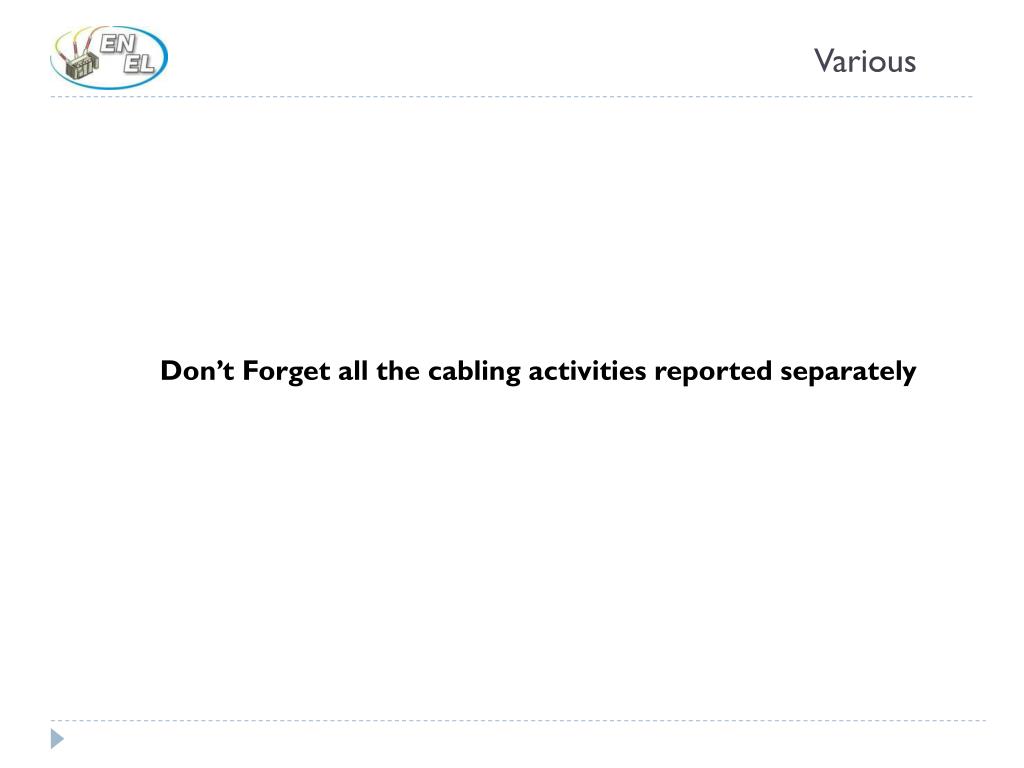 EN EL

Various

Don’t Forget all the cabling activities reported separately